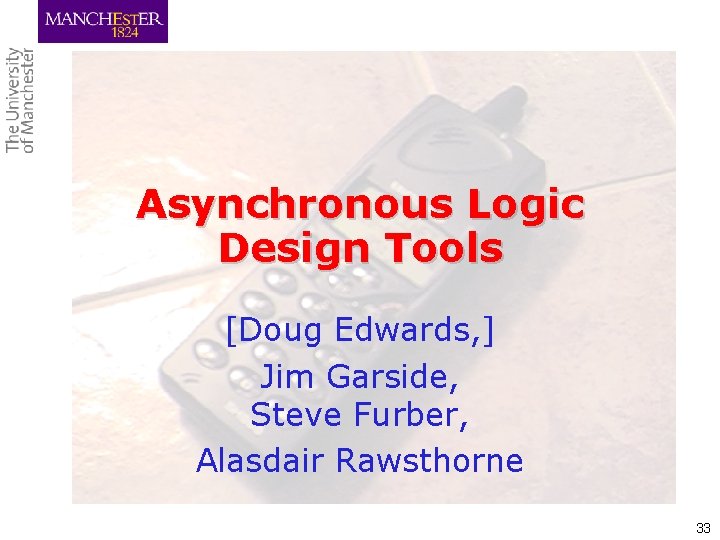 MANCHESTER
1824

The University
of Manchester

Asynchronous Logic Design Tools

[Doug Edwards,]

Jim Garside,
Steve Furber,

Alasdair Rawsthorne

33